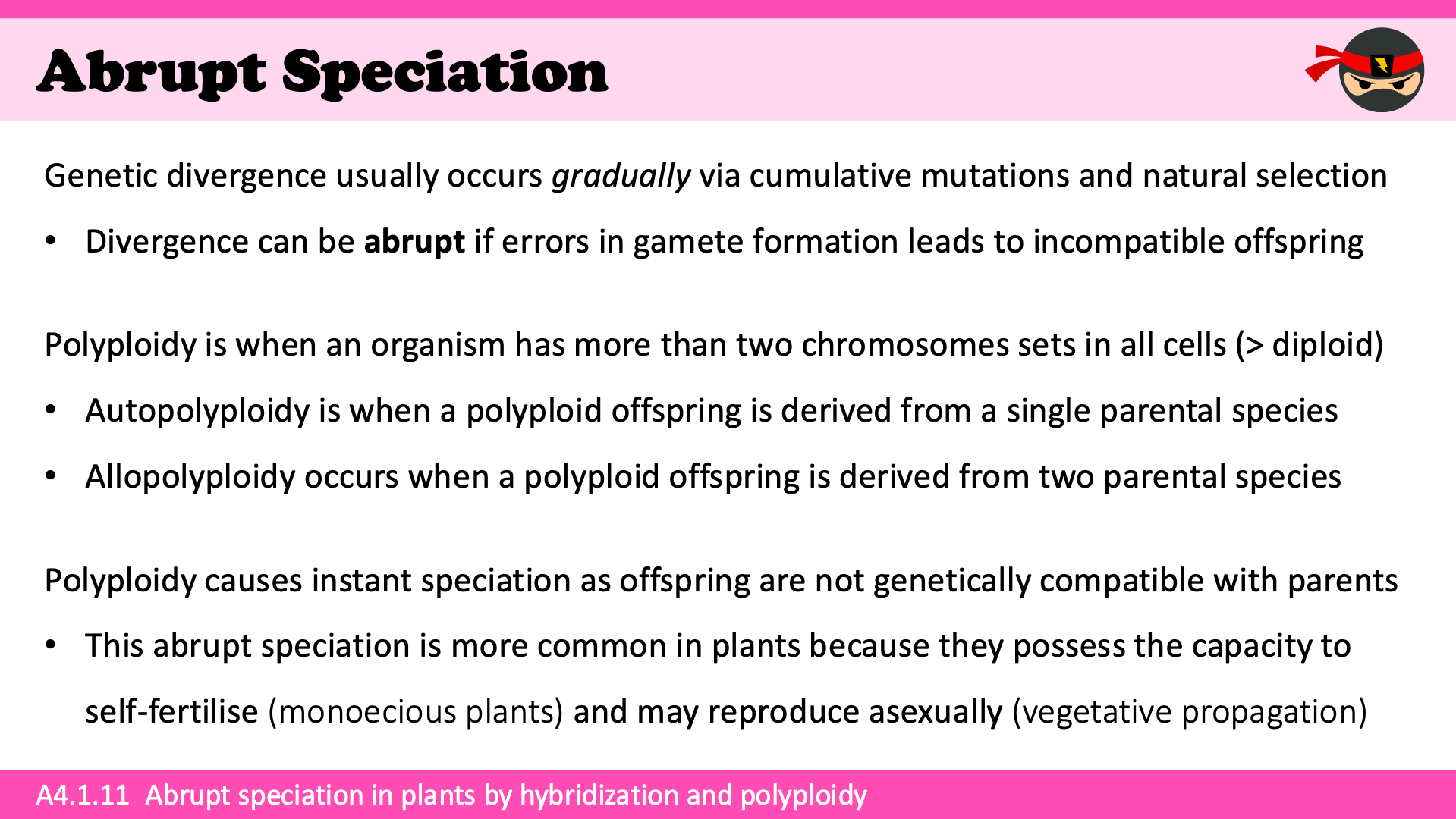 Abrupt Speciation

Genetic divergence usually occurs gradually via cumulative mutations and natural selection

• Divergence can be abrupt if errors in gamete formation leads to incompatible offspring

Polyploidy is when an organism has more than two chromosomes sets in all cells (> diploid)

• Autopolyploidy is when a polyploid offspring is derived from a single parental species

• Allopolyploidy occurs when a polyploid offspring is derived from two parental species

Polyploidy causes instant speciation as offspring are not genetically compatible with parents

• This abrupt speciation is more common in plants because they possess the capacity to self-fertilise (monoecious plants) and may reproduce asexually (vegetative propagation)

A4.1.11 Abrupt speciation in plants by hybridization and polyploidy